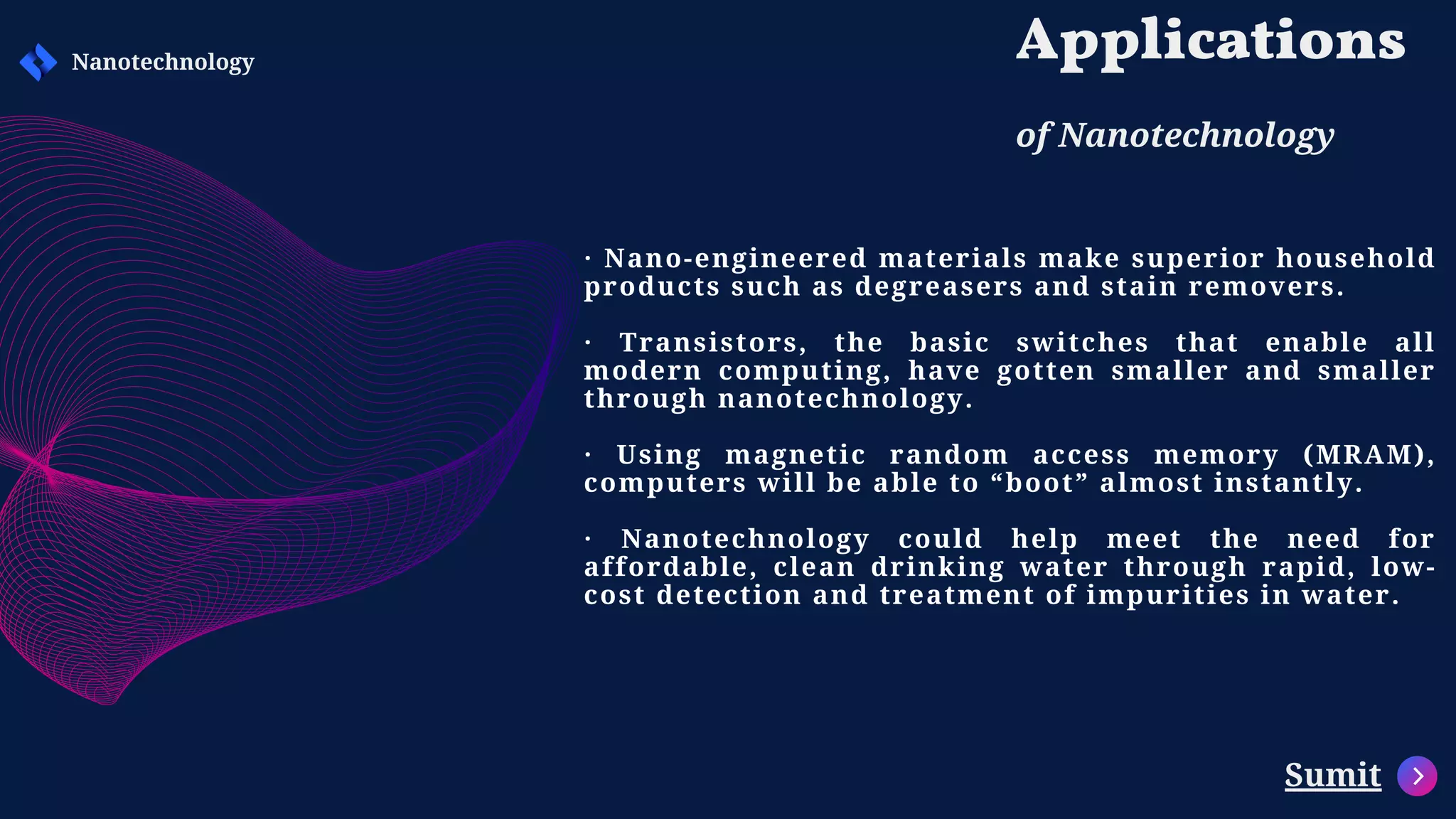 Nanotechnology

Applications

of Nanotechnology

· Nano-engineered materials make superior household products such as degreasers and stain removers.

· Transistors, the basic switches that enable all modern computing, have gotten smaller and smaller through nanotechnology.

· Using magnetic random access memory (MRAM), computers will be able to “boot” almost instantly.

· Nanotechnology could help meet the need for affordable, clean drinking water through rapid, low-cost detection and treatment of impurities in water.

Sumit